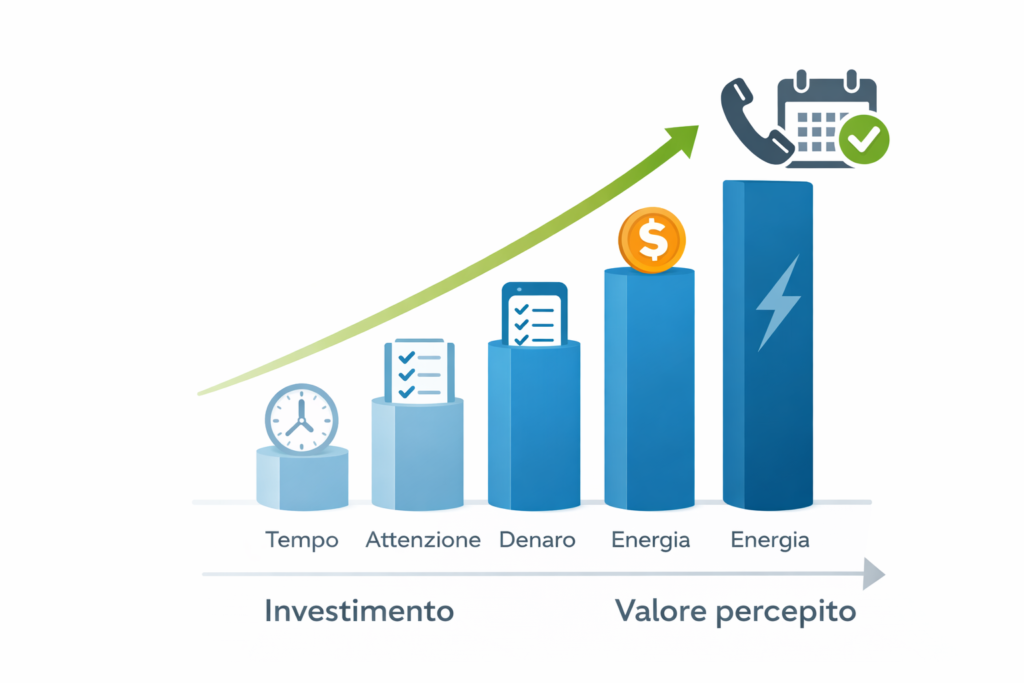 $

Tempo
Attenzione
Denaro
Energia
Energia

Investimento
Valore percepito